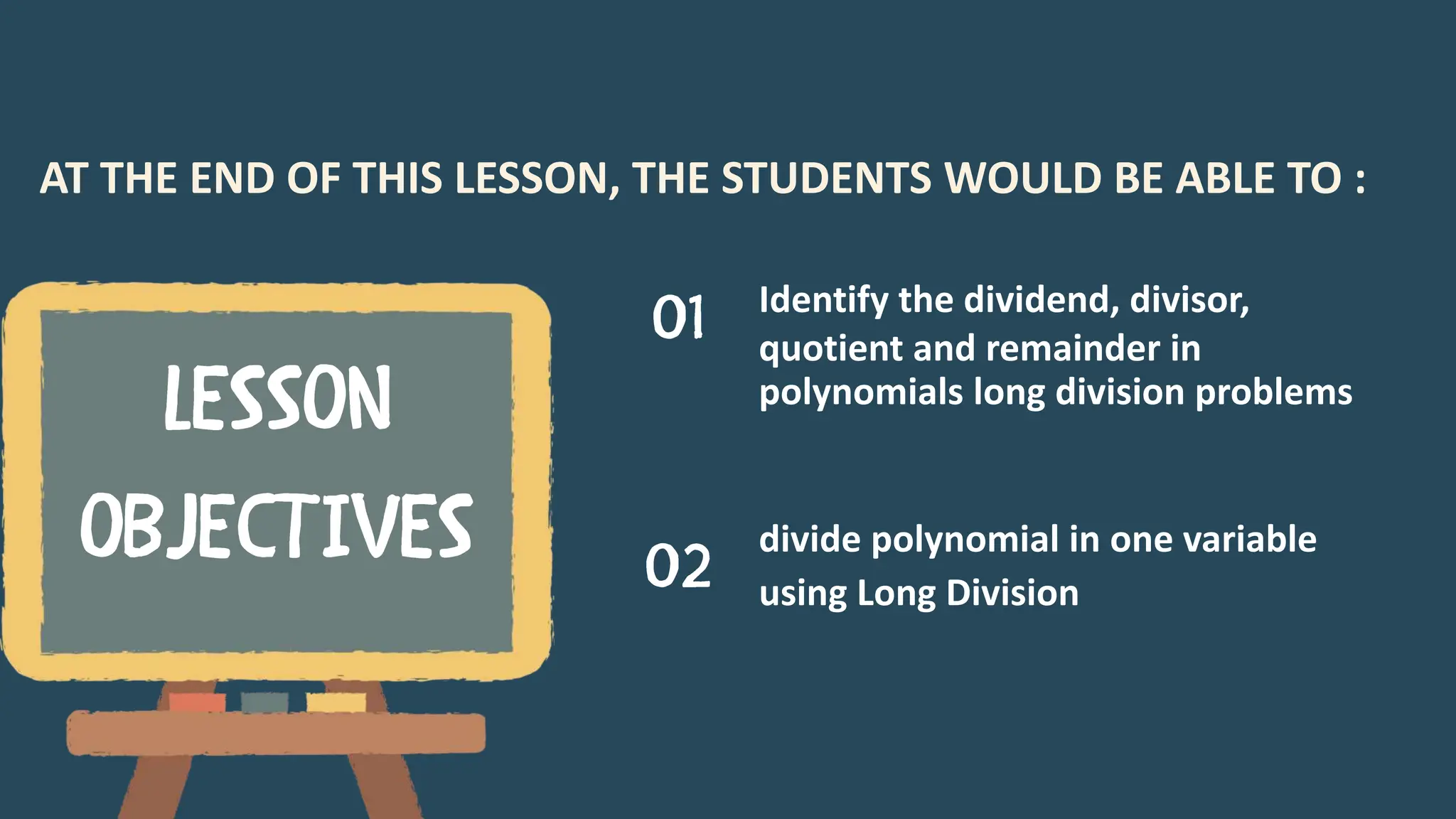 AT THE END OF THIS LESSON, THE STUDENTS WOULD BE ABLE TO :

LESSON OBJECTIVES

01 Identify the dividend, divisor, quotient and remainder in polynomials long division problems

02 divide polynomial in one variable using Long Division